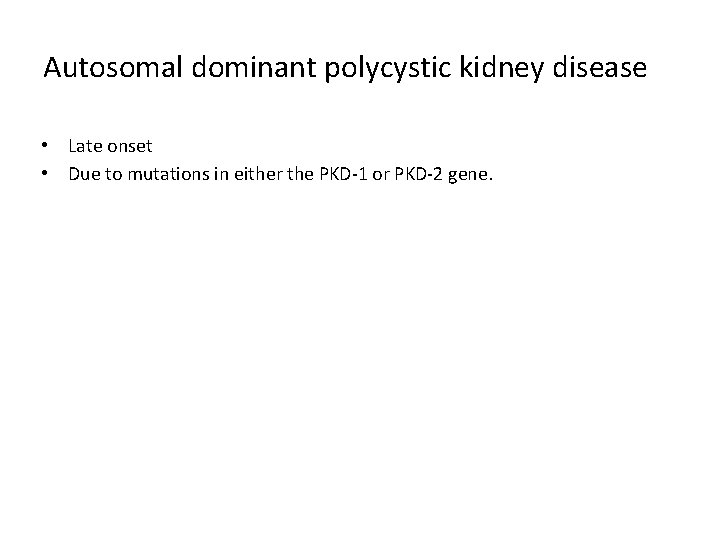 Autosomal dominant polycystic kidney disease

• Late onset
• Due to mutations in either the PKD-1 or PKD-2 gene.